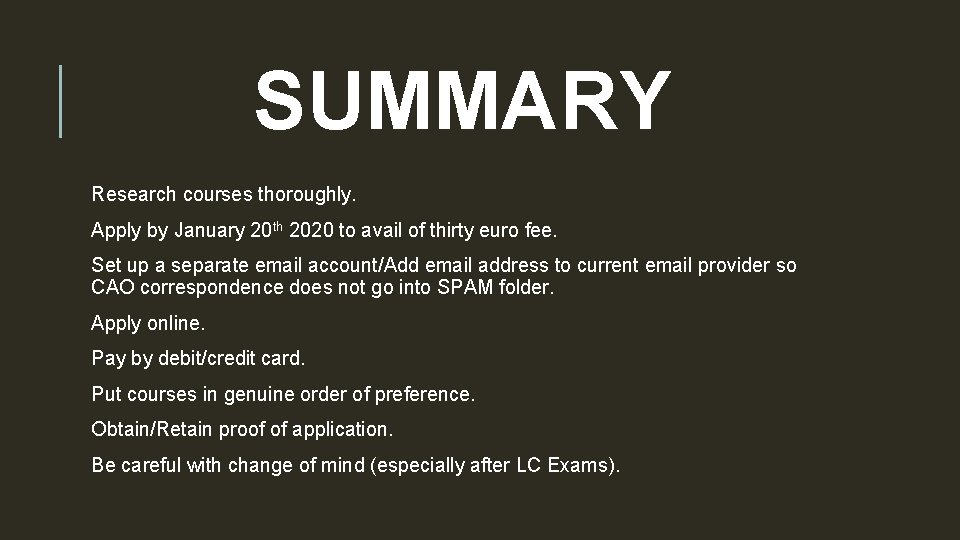 SUMMARY

Research courses thoroughly.

Apply by January 20th 2020 to avail of thirty euro fee.

Set up a separate email account/Add email address to current email provider so CAO correspondence does not go into SPAM folder.

Apply online.

Pay by debit/credit card.

Put courses in genuine order of preference.

Obtain/Retain proof of application.

Be careful with change of mind (especially after LC Exams).